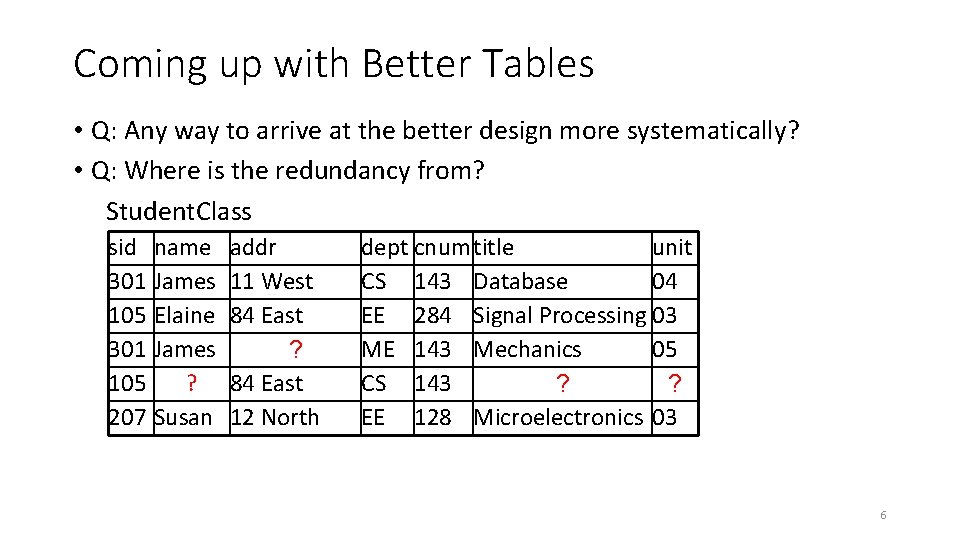 Coming up with Better Tables

• Q: Any way to arrive at the better design more systematically?
• Q: Where is the redundancy from?

StudentClass

| sid | name | addr | dept | cnum | title | unit |
|---|---|---|---|---|---|---|
| 301 | James | 11 West | CS | 143 | Database | 04 |
| 105 | Elaine | 84 East | EE | 284 | Signal Processing | 03 |
| 301 | James | ? | ME | 143 | Mechanics | 05 |
| 105 | ? | 84 East | CS | 143 | ? | ? |
| 207 | Susan | 12 North | EE | 128 | Microelectronics | 03 |

6